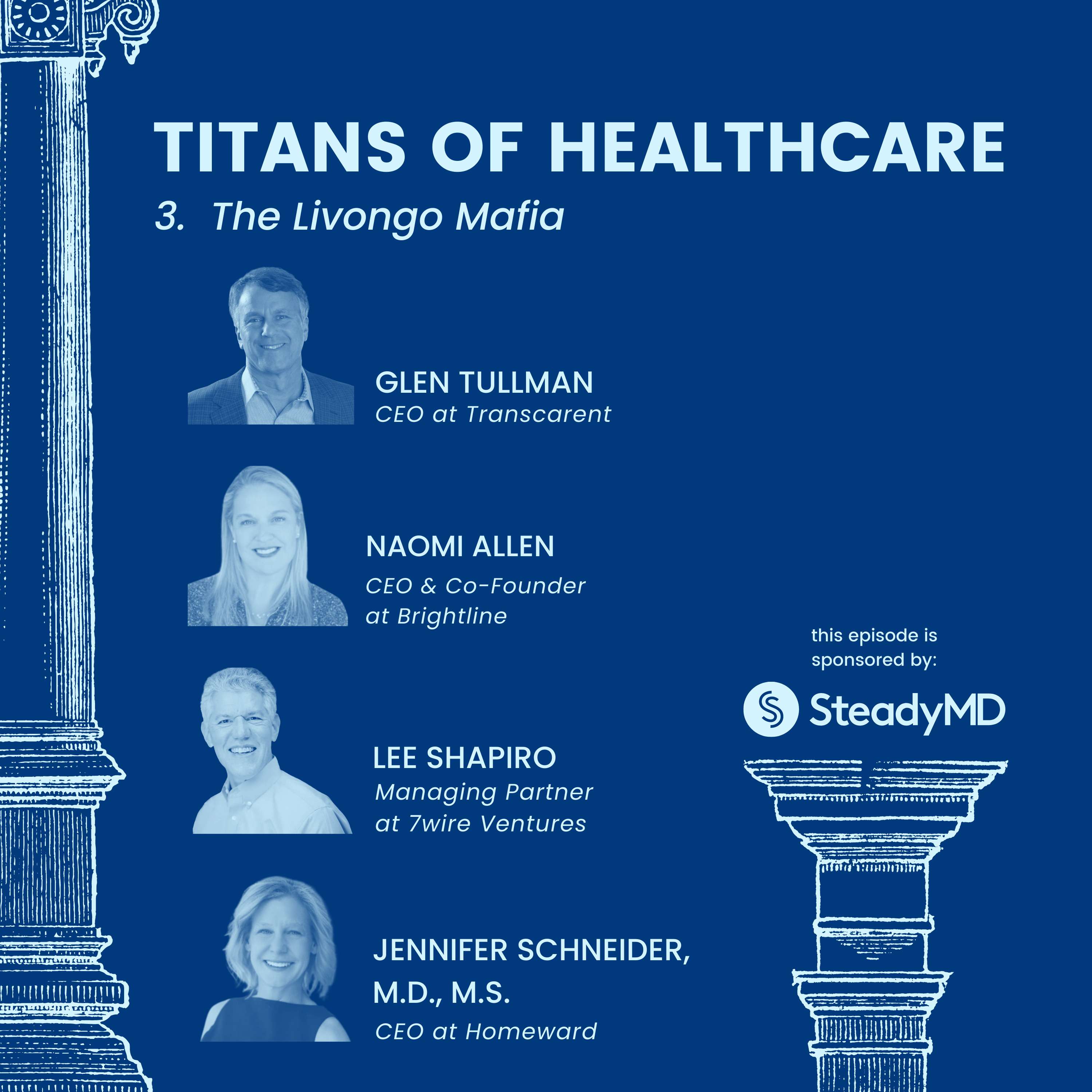 TITANS OF HEALTHCARE

3. The Livongo Mafia

GLEN TULLMAN
CEO at Transcarent

NAOMI ALLEN
CEO & Co-Founder at Brightline

LEE SHAPIRO
Managing Partner at 7wire Ventures

JENNIFER SCHNEIDER, M.D., M.S.
CEO at Homeward

this episode is sponsored by:

SteadyMD